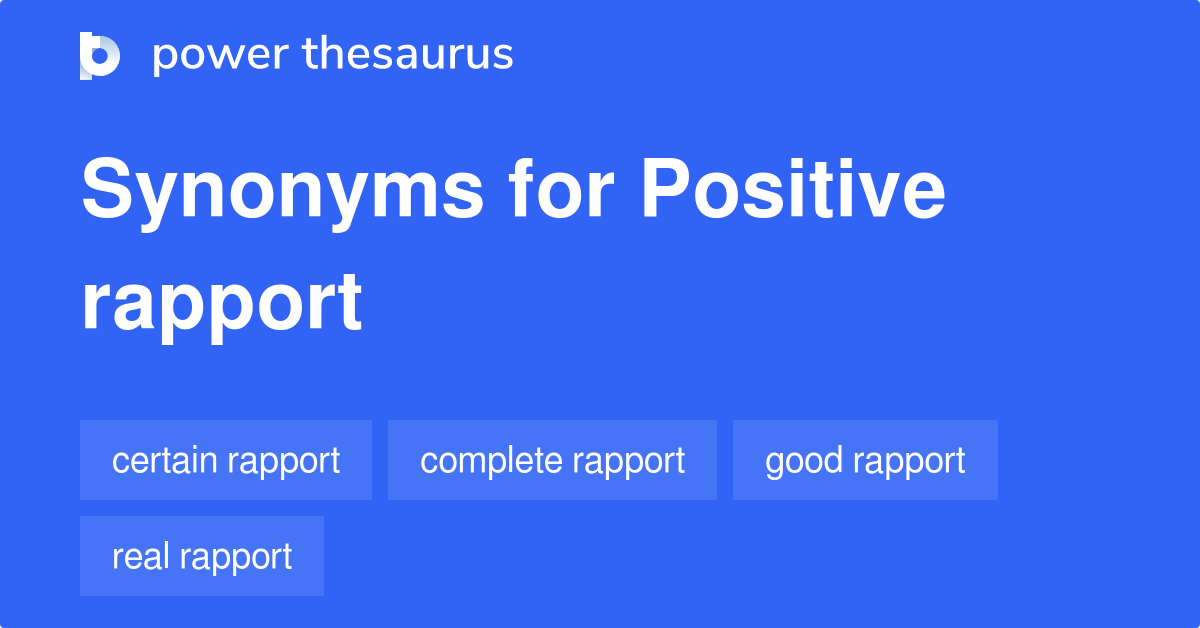 power thesaurus

Synonyms for Positive rapport

certain rapport
complete rapport
good rapport
real rapport